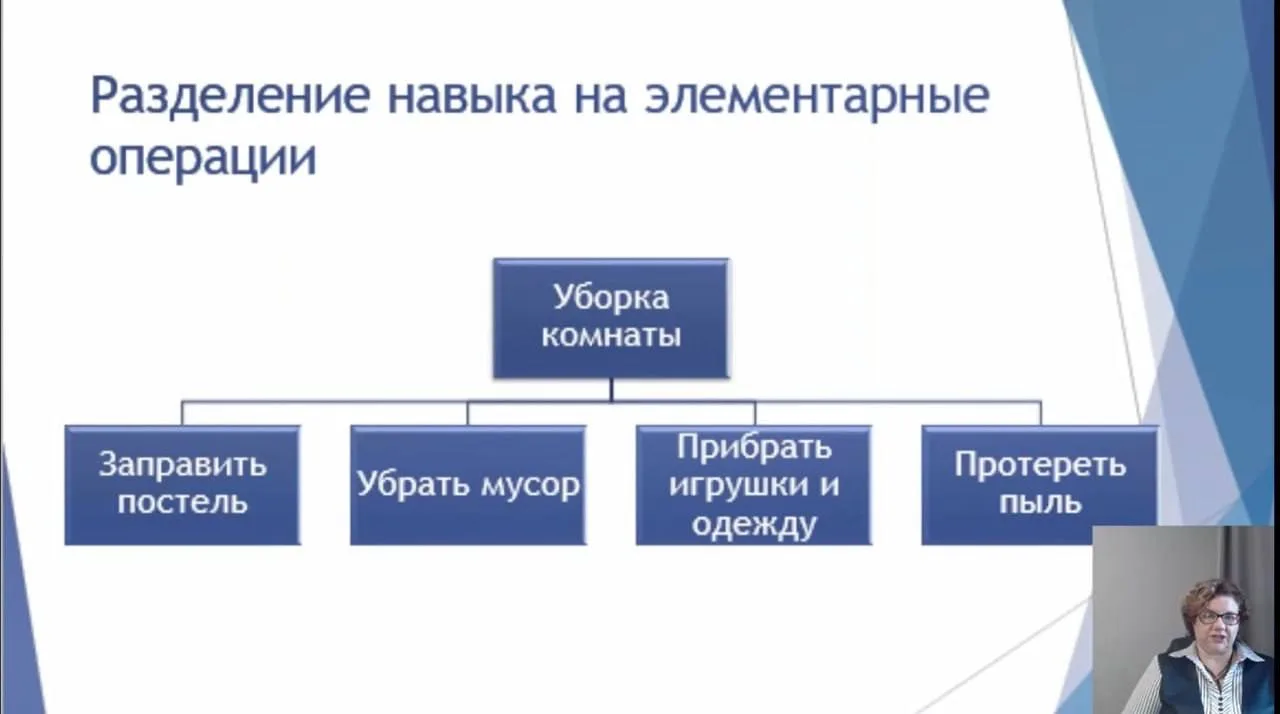 Разделение навыка на элементарные операции

Уборка комнаты

Заправить постель

Убрать мусор

Прибрать игрушки и одежду

Протереть пыль